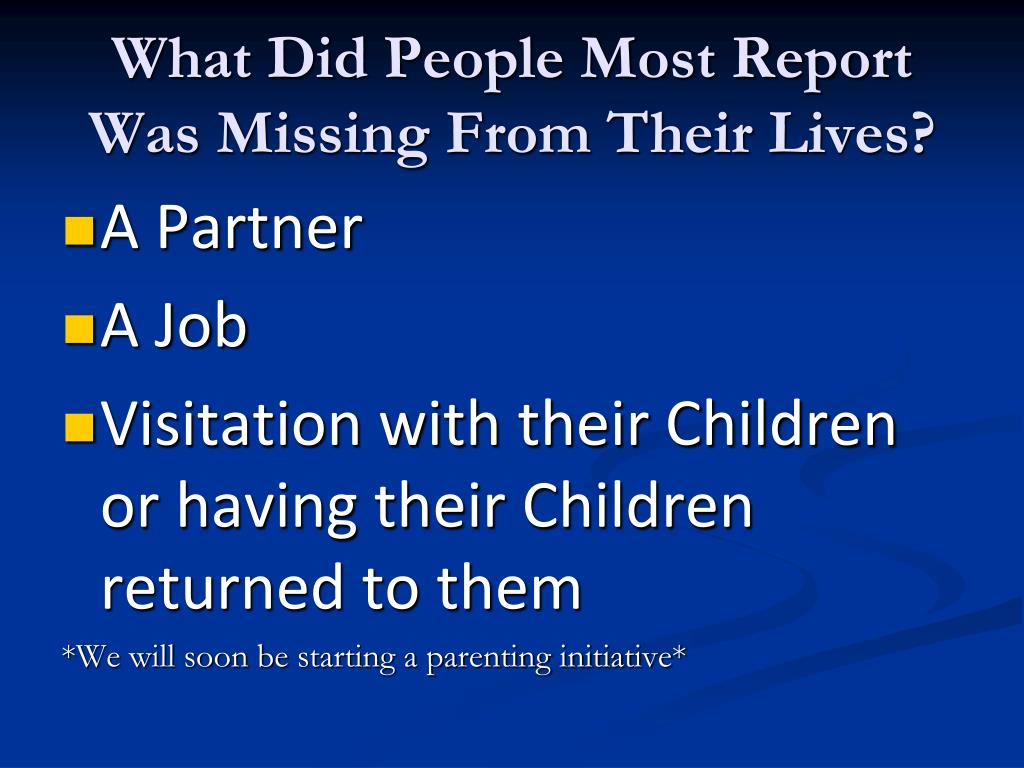 What Did People Most Report Was Missing From Their Lives?

A Partner

A Job

Visitation with their Children or having their Children returned to them

*We will soon be starting a parenting initiative*